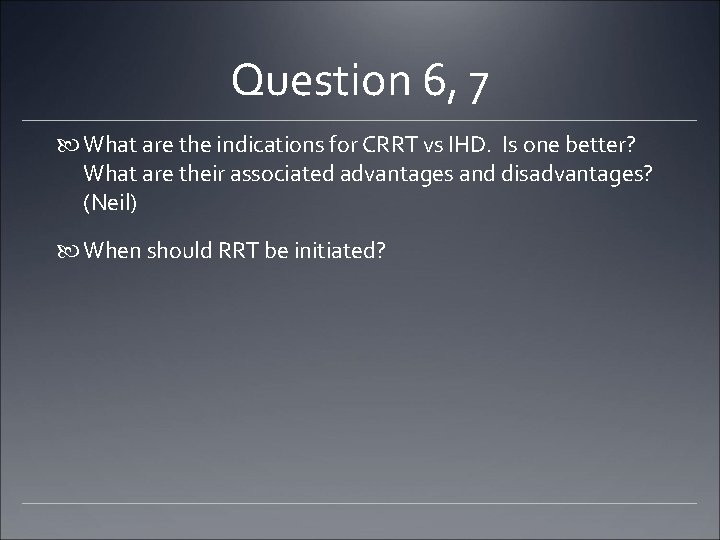 Question 6, 7

What are the indications for CRRT vs IHD. Is one better? What are their associated advantages and disadvantages? (Neil)

When should RRT be initiated?